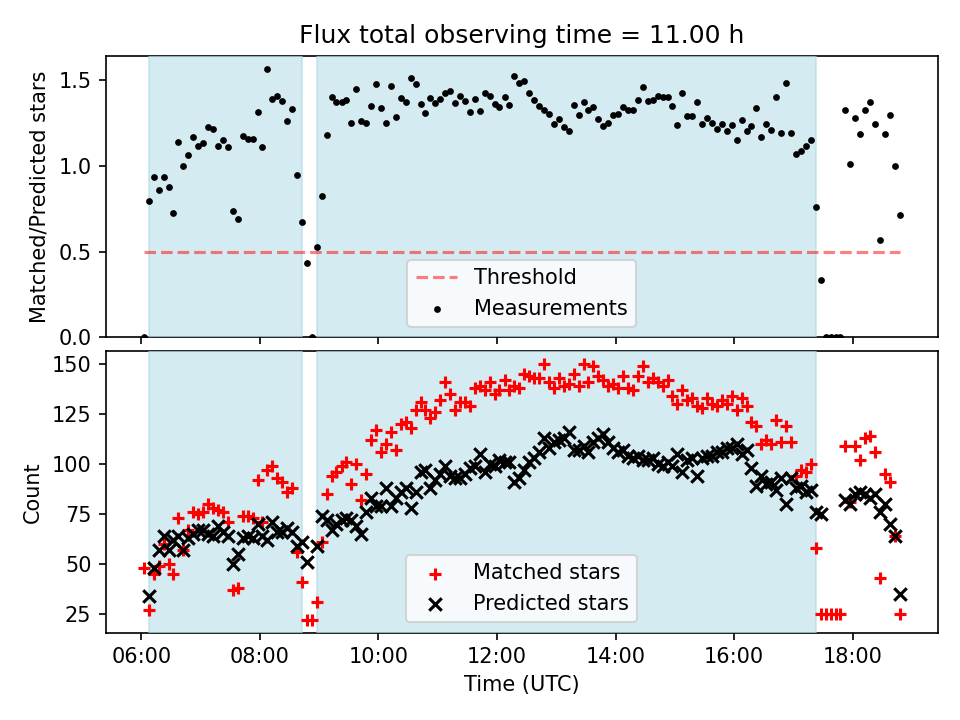 Flux total observing time = 11.00 h

Matched/Predicted stars

1.5
1.0
0.5
0.0

Threshold
Measurements

Count

150
125
100
75
50
25

Matched stars
Predicted stars

06:00 08:00 10:00 12:00 14:00 16:00 18:00

Time (UTC)